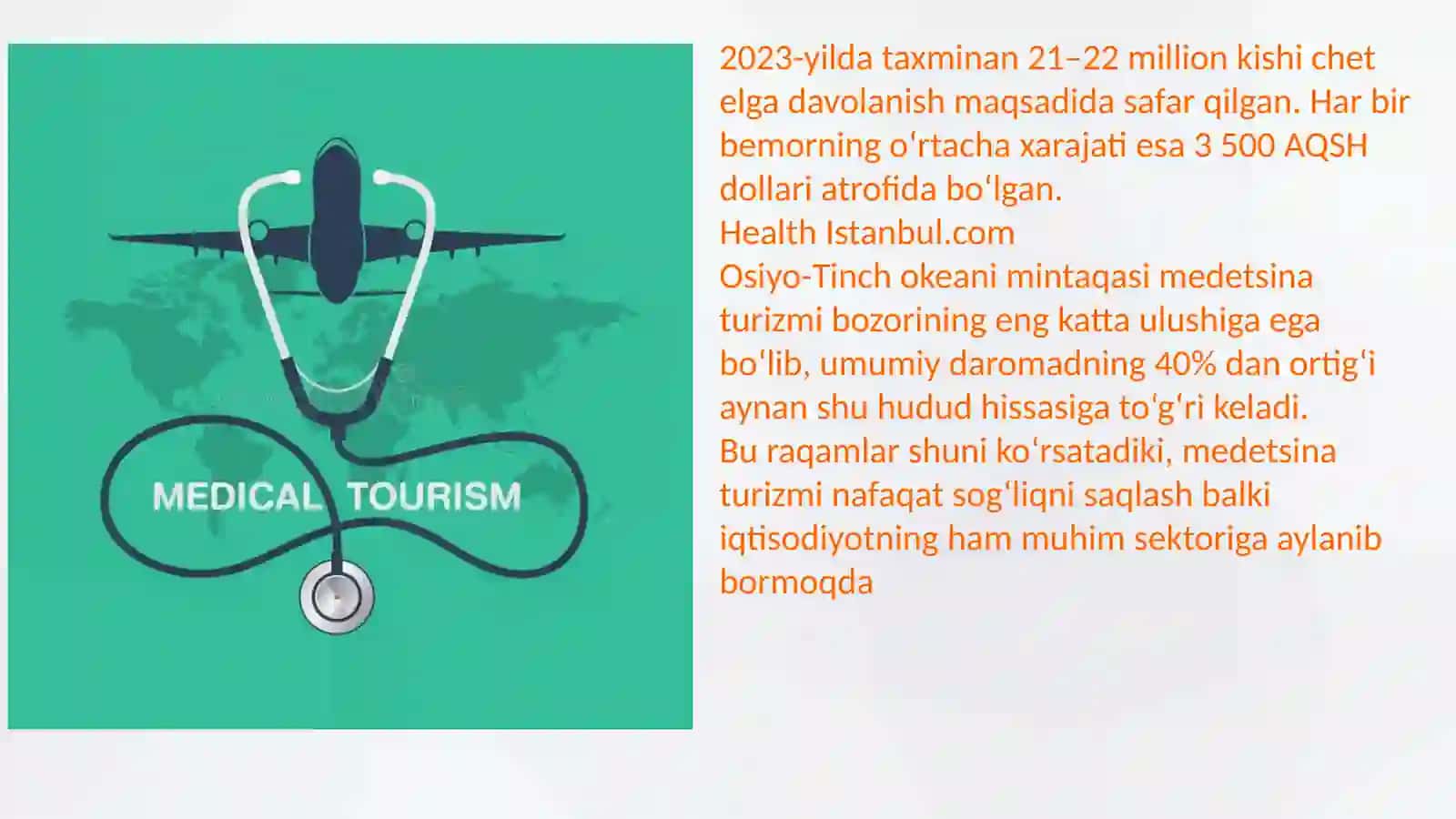 MEDICAL TOURISM

2023-yilda taxminan 21–22 million kishi chet elga davolanish maqsadida safar qilgan. Har bir bemorning oʻrtacha xarajati esa 3 500 AQSH dollari atrofida boʻlgan.
Health Istanbul.com
Osiyo-Tinch okeani mintaqasi medetsina turizmi bozorining eng katta ulushiga ega boʻlib, umumiy daromadning 40% dan ortigʻi aynan shu hudud hissasiga toʻgʻri keladi.
Bu raqamlar shuni koʻrsatadiki, medetsina turizmi nafaqat sogʻliqni saqlash balki iqtisodiyotning ham muhim sektoriga aylanib bormoqda